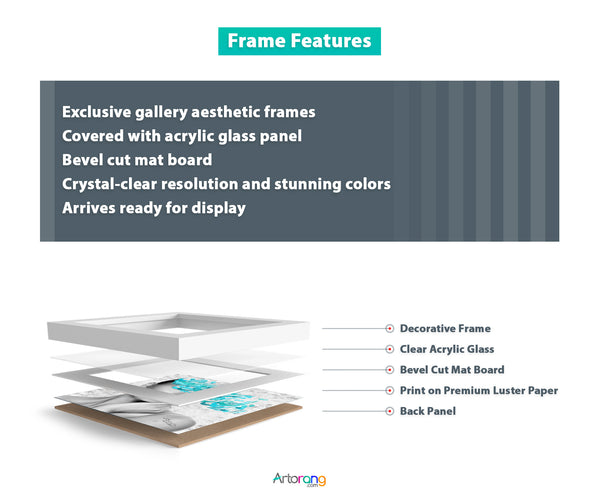 Frame Features

Exclusive gallery aesthetic frames
Covered with acrylic glass panel
Bevel cut mat board
Crystal-clear resolution and stunning colors
Arrives ready for display

Decorative Frame
Clear Acrylic Glass
Bevel Cut Mat Board
Print on Premium Luster Paper
Back Panel

Artorang
.com